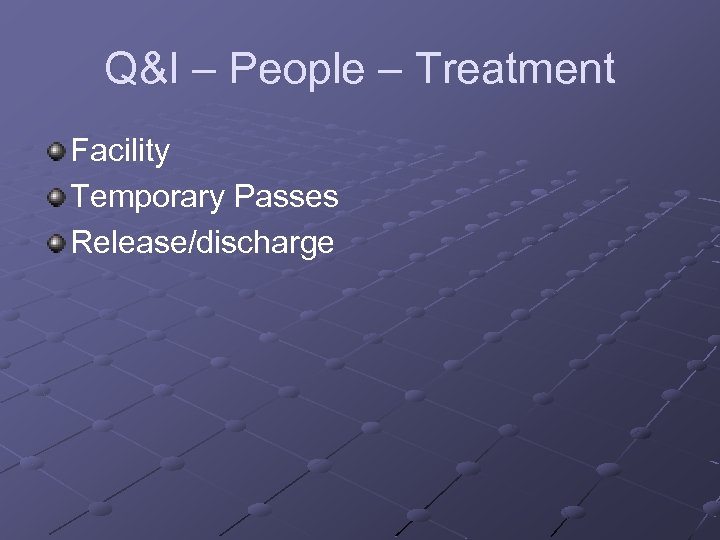 Q&I – People – Treatment

Facility
Temporary Passes
Release/discharge